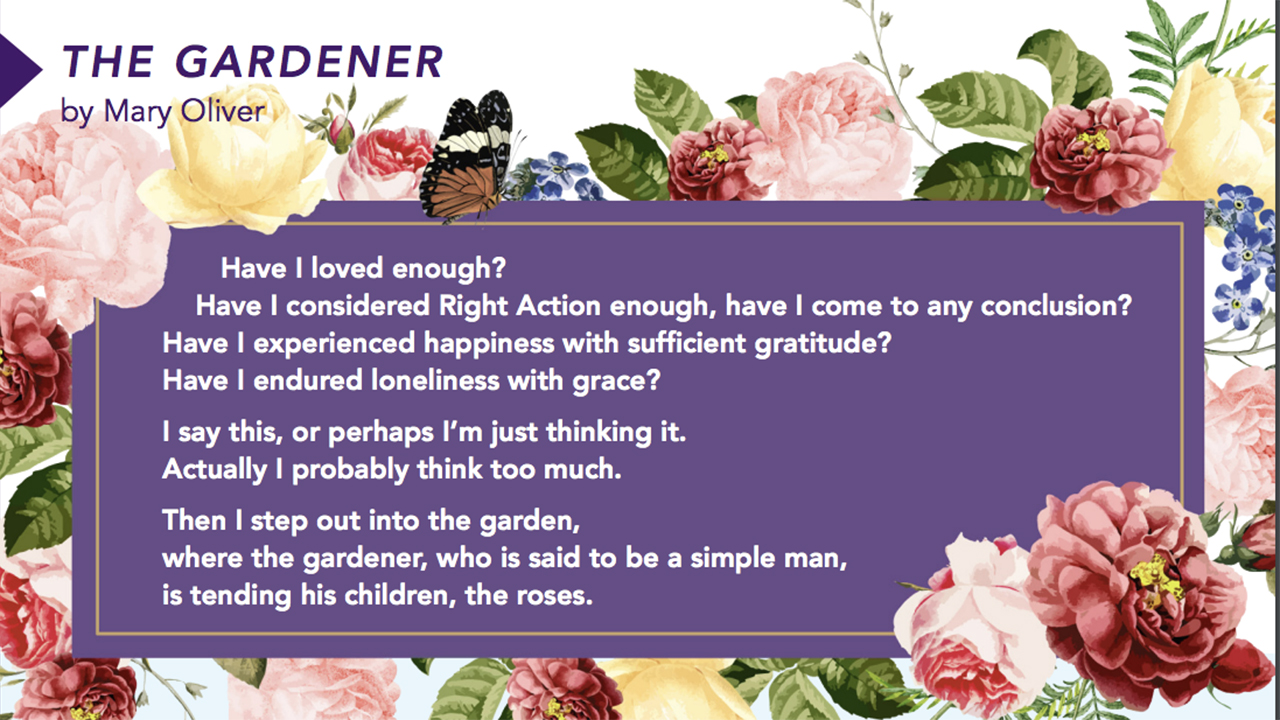 THE GARDENER
by Mary Oliver

Have I loved enough?
Have I considered Right Action enough, have I come to any conclusion?
Have I experienced happiness with sufficient gratitude?
Have I endured loneliness with grace?

I say this, or perhaps I'm just thinking it.
Actually I probably think too much.

Then I step out into the garden,
where the gardener, who is said to be a simple man,
is tending his children, the roses.